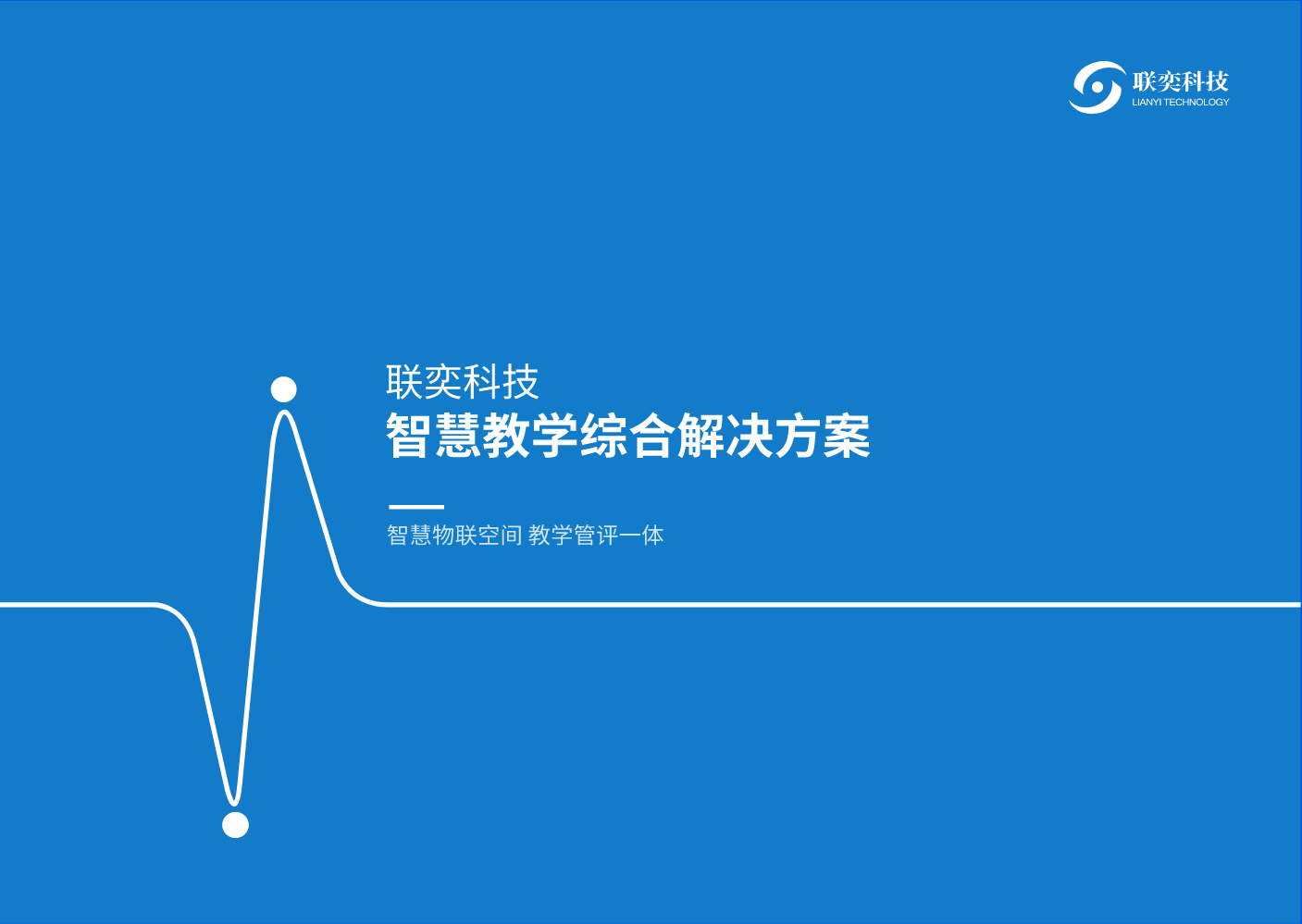 联奕科技
LIANYI TECHNOLOGY

联奕科技
智慧教学综合解决方案

智慧物联空间 教学管评一体